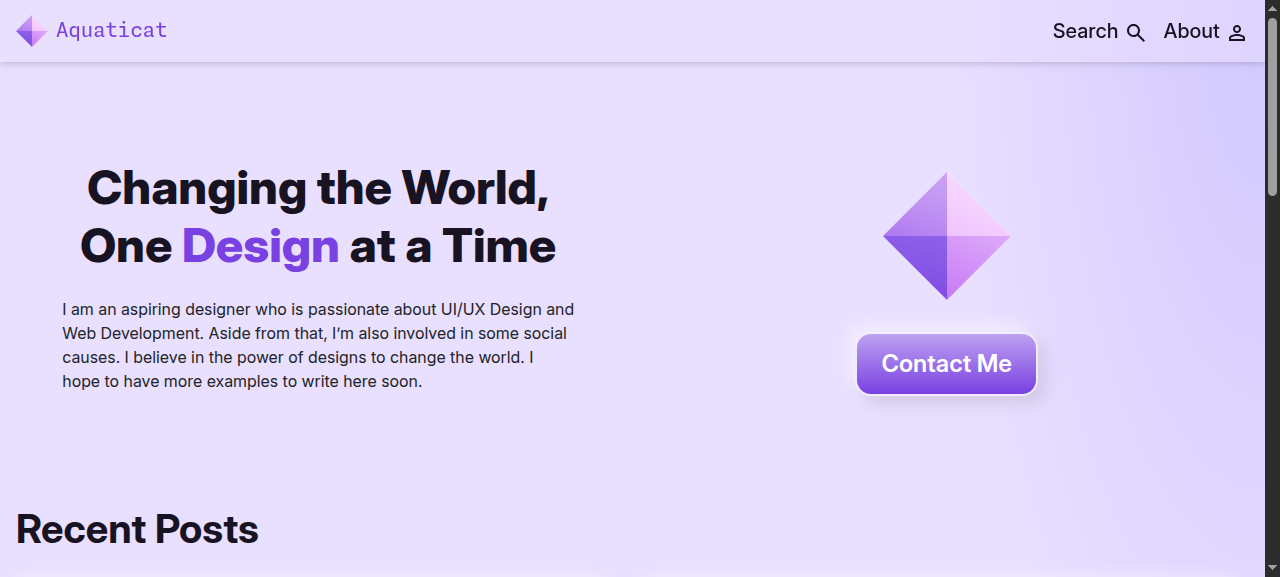 Aquaticat

Search About

Changing the World, One Design at a Time

I am an aspiring designer who is passionate about UI/UX Design and Web Development. Aside from that, I'm also involved in some social causes. I believe in the power of designs to change the world. I hope to have more examples to write here soon.

Contact Me

Recent Posts